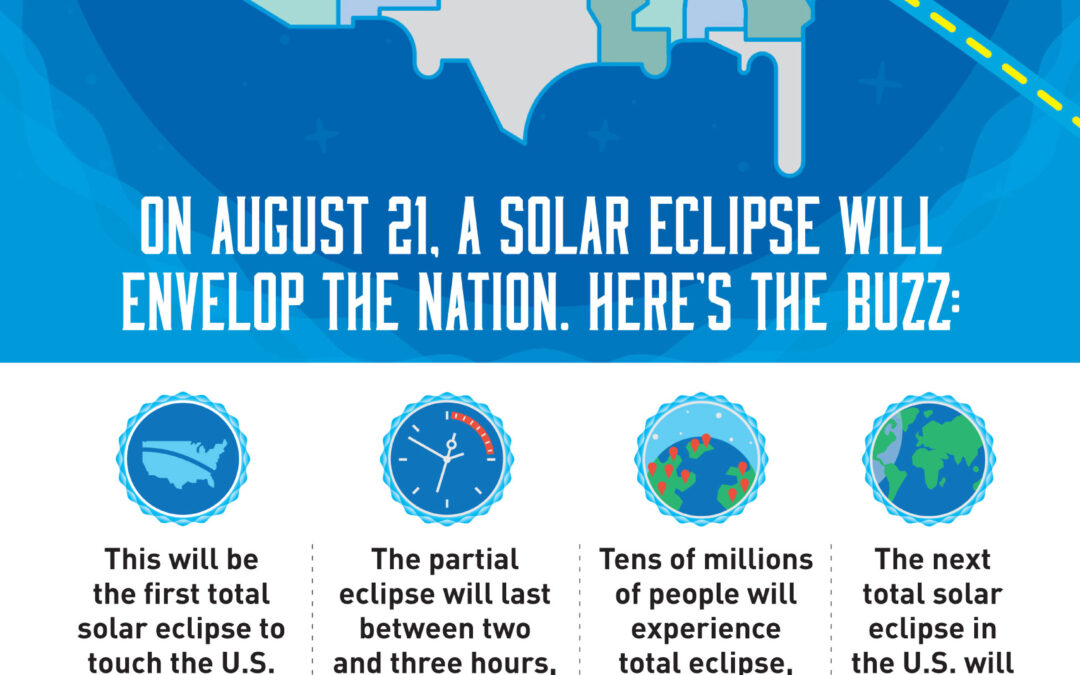 ON AUGUST 21, A SOLAR ECLIPSE WILL ENVELOP THE NATION. HERE'S THE BUZZ:

This will be the first total solar eclipse to touch the U.S.

The partial eclipse will last between two and three hours,

Tens of millions of people will experience total eclipse,

The next total solar eclipse in the U.S. will